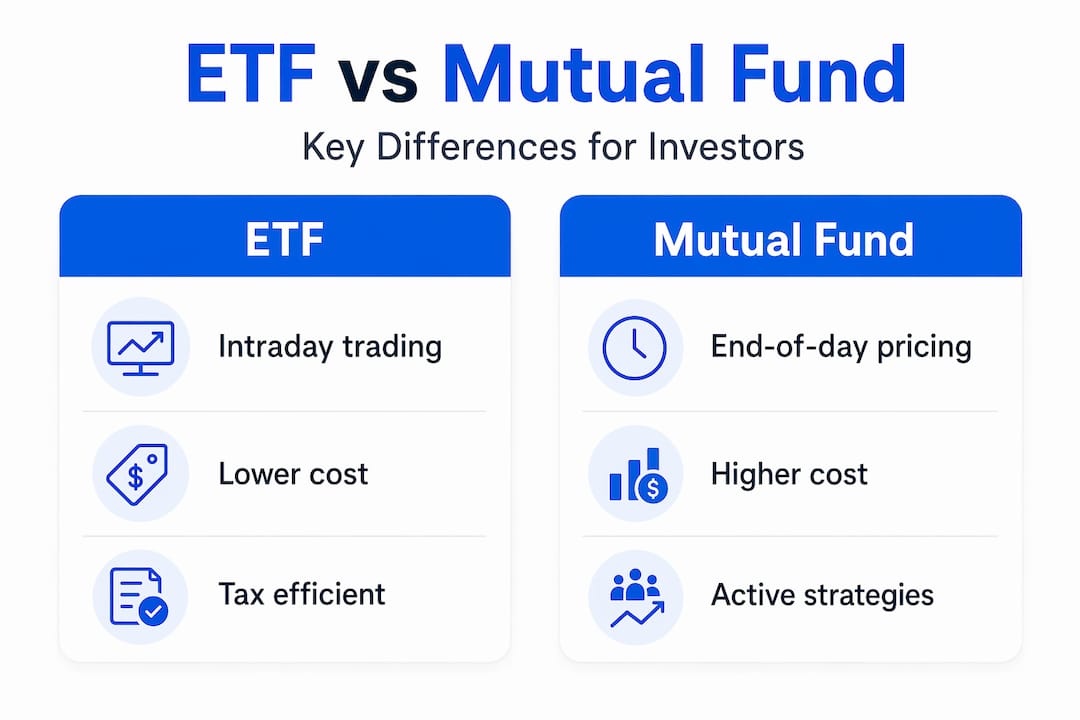 ETF vs Mutual Fund

Key Differences for Investors

ETF

Intraday trading

Lower cost

Tax efficient

Mutual Fund

End-of-day pricing

Higher cost

Active strategies